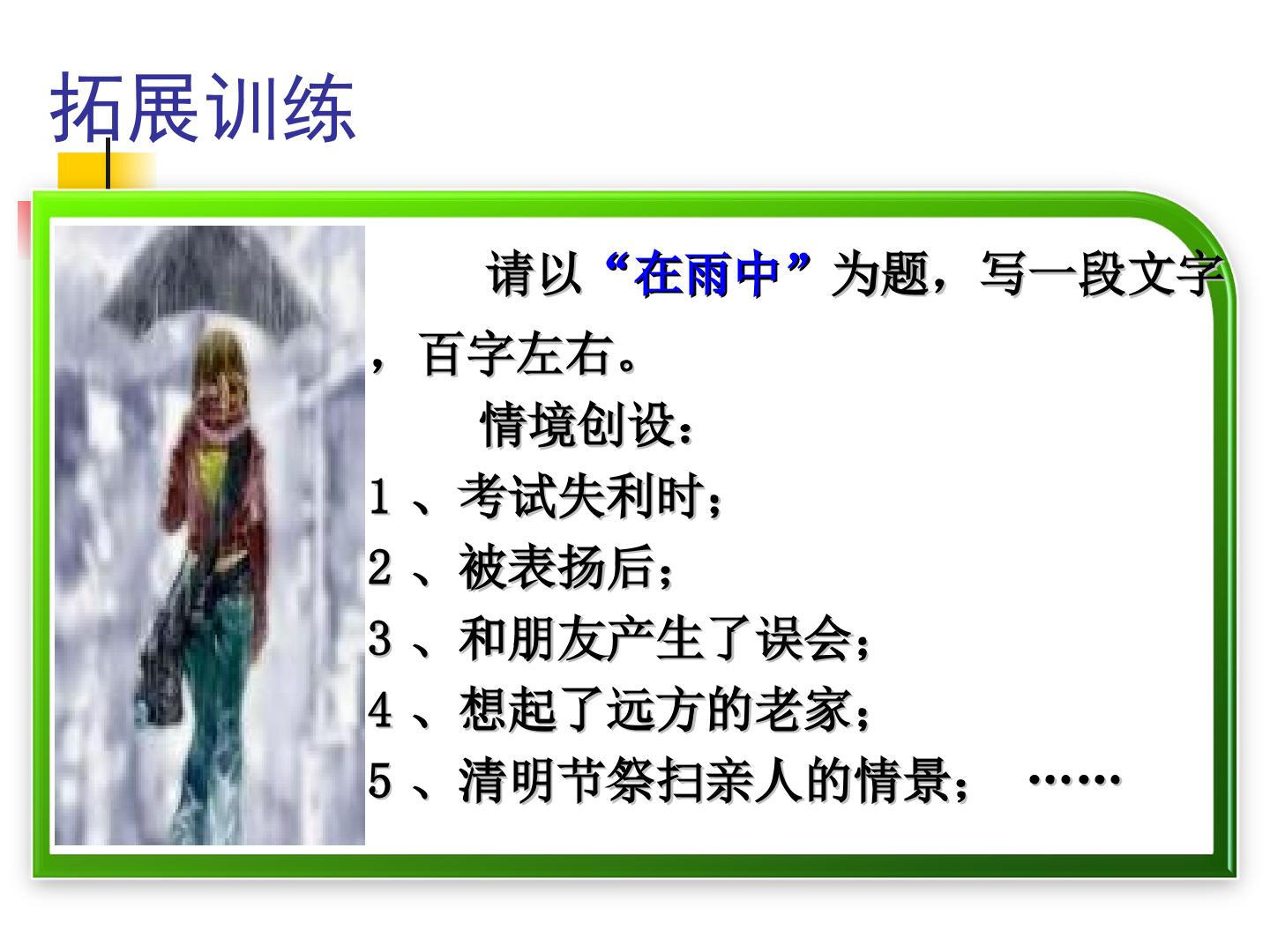 拓展训练

请以“在雨中”为题，写一段文字，百字左右。

情境创设：
1、考试失利时；
2、被表扬后；
3、和朋友产生了误会；
4、想起了远方的老家；
5、清明节祭扫亲人的情景； ……